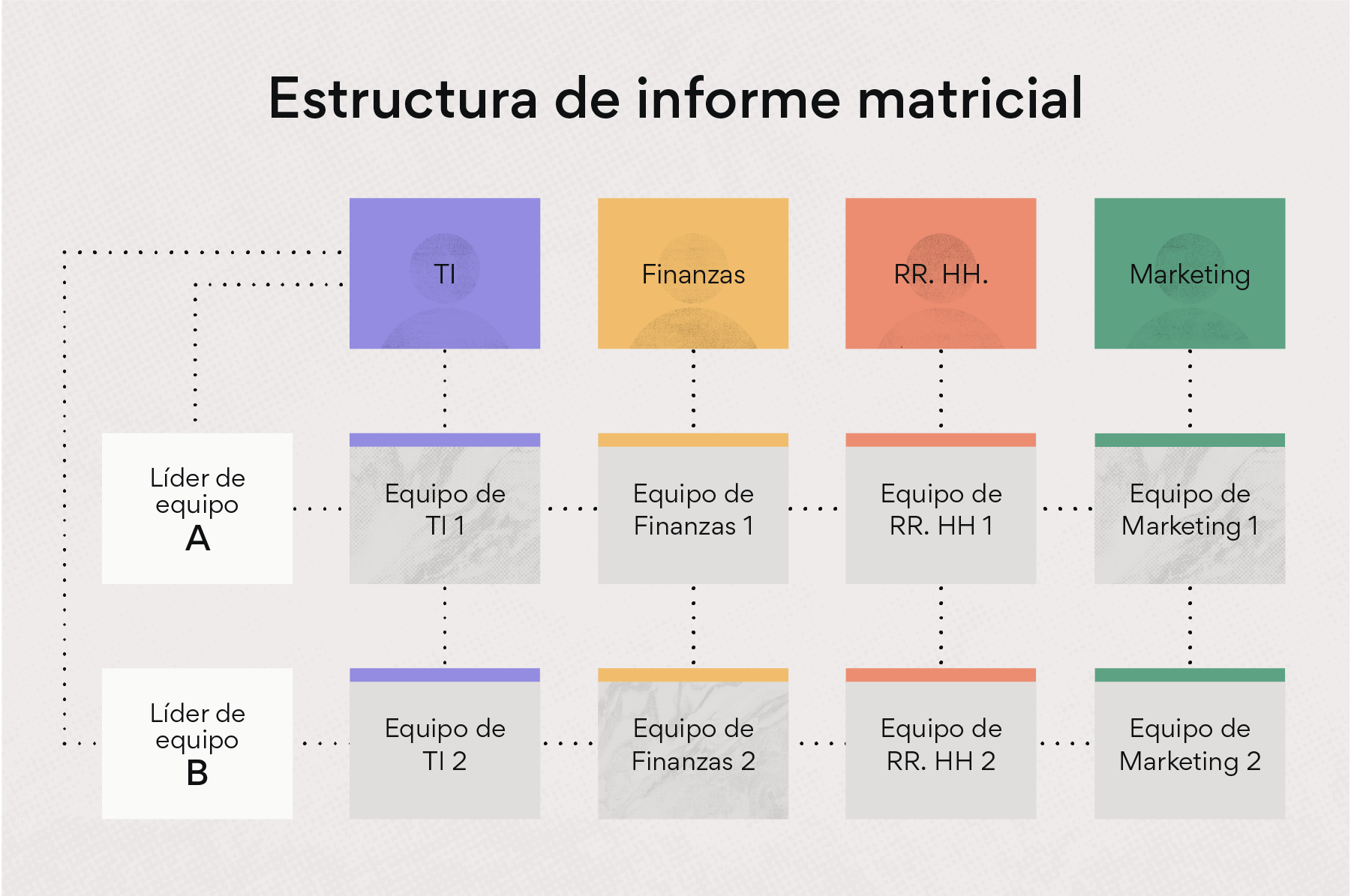 Estructura de informe matricial

TI

Finanzas

RR. HH.

Marketing

Líder de equipo A

Equipo de TI 1

Equipo de Finanzas 1

Equipo de RR. HH 1

Equipo de Marketing 1

Líder de equipo B

Equipo de TI 2

Equipo de Finanzas 2

Equipo de RR. HH 2

Equipo de Marketing 2